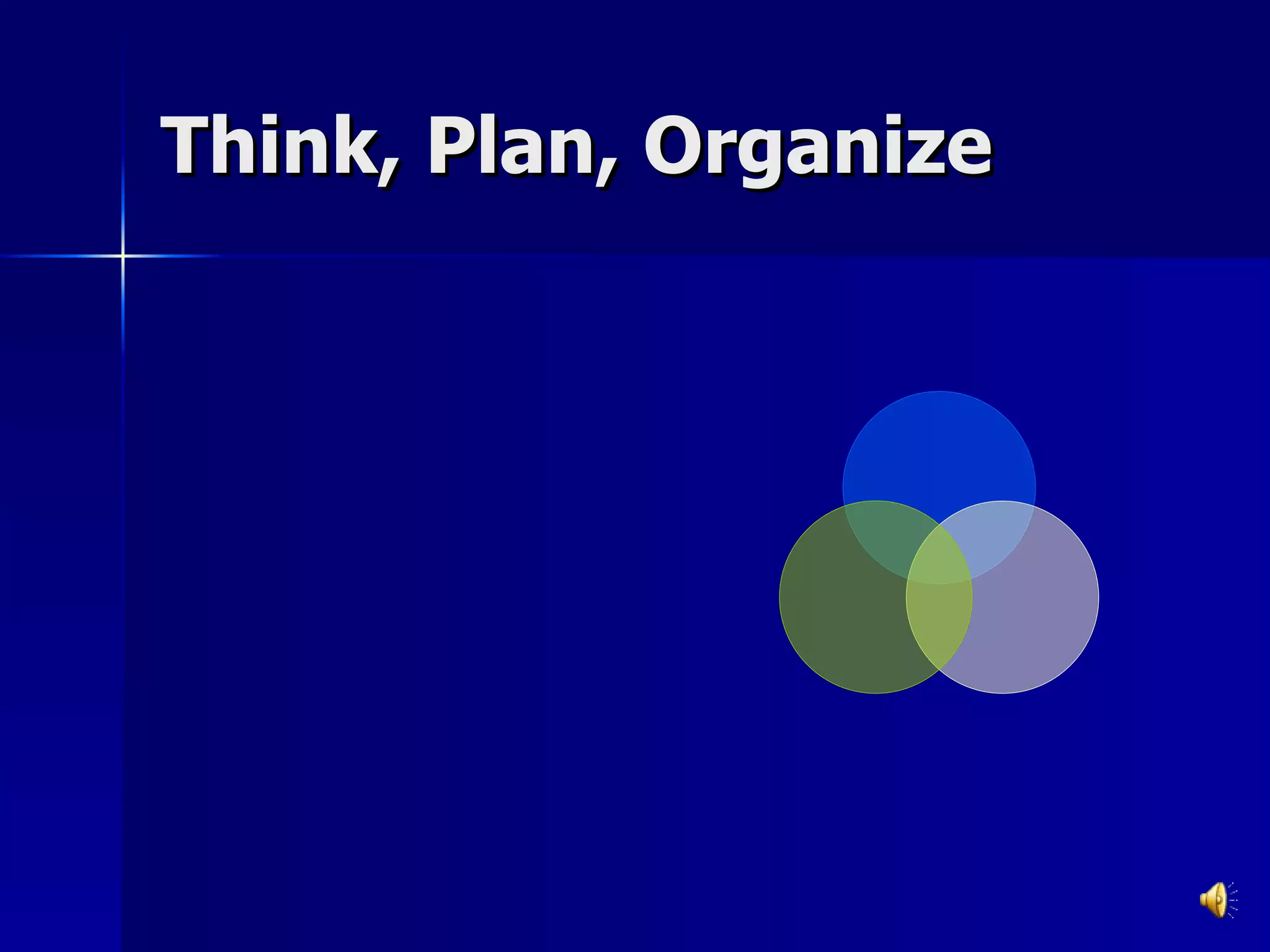 Think, Plan, Organize